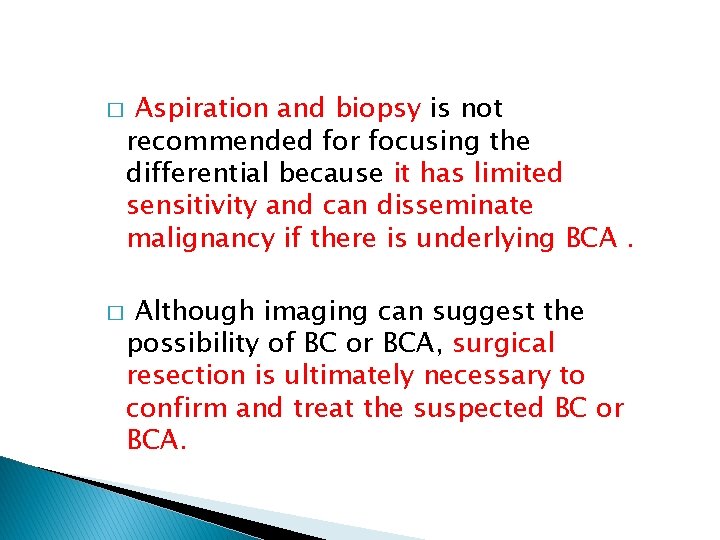 □ Aspiration and biopsy is not recommended for focusing the differential because it has limited sensitivity and can disseminate malignancy if there is underlying BCA .

□ Although imaging can suggest the possibility of BC or BCA, surgical resection is ultimately necessary to confirm and treat the suspected BC or BCA.